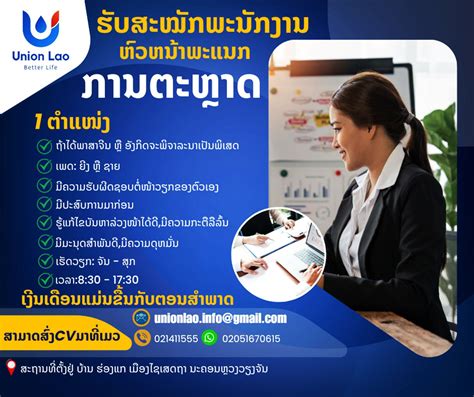 Union Lao
Better Life

ຮັບສະໝັກພະນັກງານ
ຫົວໜ້າພະແນກ
ການຕະຫຼາດ

1 ຕຳແໜ່ງ

ຖ້າໄດ້ພາສາຈີນ ຫຼື ອັງກິດຈະພິຈາລະນາເປັນພິເສດ
ເພດ: ຍິງ ຫຼື ຊາຍ
ມີຄວາມຮັບຜິດຊອບຕໍ່ໜ້າວຽກຂອງຕົວເອງ
ມີປະສົບການມາກ່ອນ
ຮູ້ແກ້ໄຂບັນຫາລ່ວງໜ້າໄດ້ດີ,ມີຄວາມກະຕືລືລົ້ນ
ມີມະນຸດສຳພັນດີ,ມີຄວາມດຸໝັ່ນ
ເຮັດວຽກ: ຈັນ - ສຸກ
ເວລາ:8:30 - 17:30

ເງິນເດືອນແມ່ນຂຶ້ນກັບຕອນສຳພາດ

ສາມາດສົ່ງCVມາທີ່ເມວ

unionlao.info@gmail.com
021411555 02051670615

ສະຖານທີ່ຕັ້ງຢູ່ ບ້ານ ຮ່ອງແກ ເມືອງໄຊເສດຖາ ນະຄອນຫຼວງວຽງຈັນ